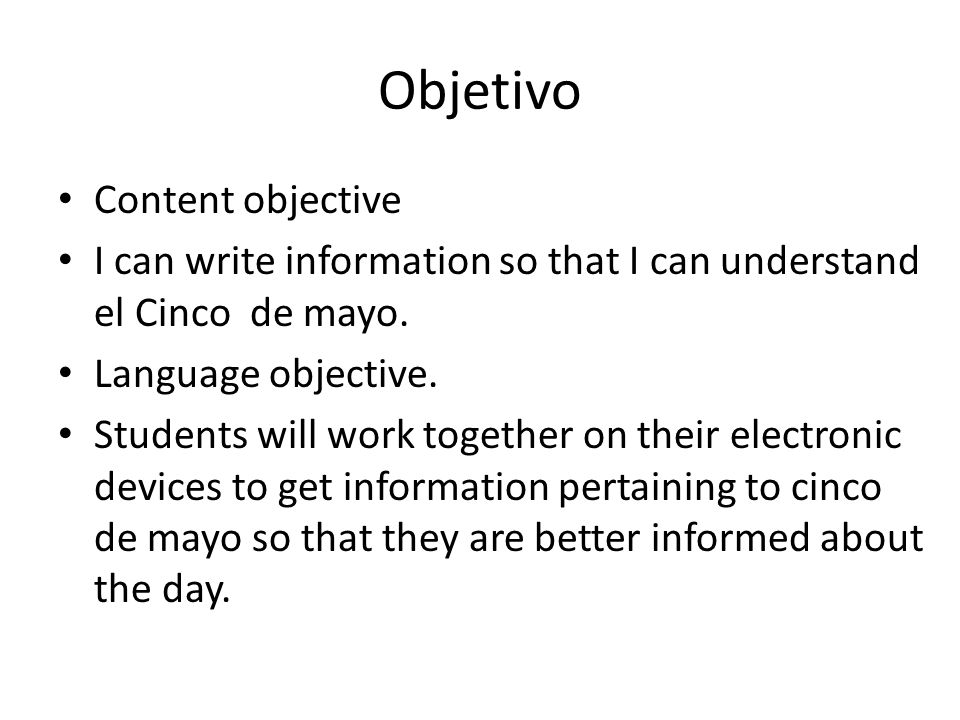 Objetivo

• Content objective
• I can write information so that I can understand el Cinco de mayo.
• Language objective.
• Students will work together on their electronic devices to get information pertaining to cinco de mayo so that they are better informed about the day.